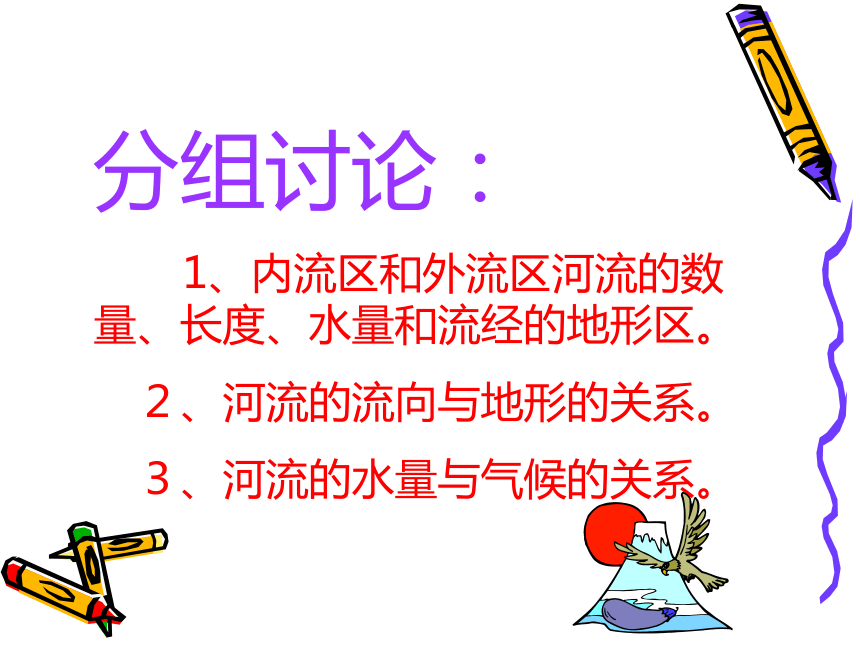 分组讨论：

1、内流区和外流区河流的数量、长度、水量和流经的地形区。

2、河流的流向与地形的关系。

3、河流的水量与气候的关系。